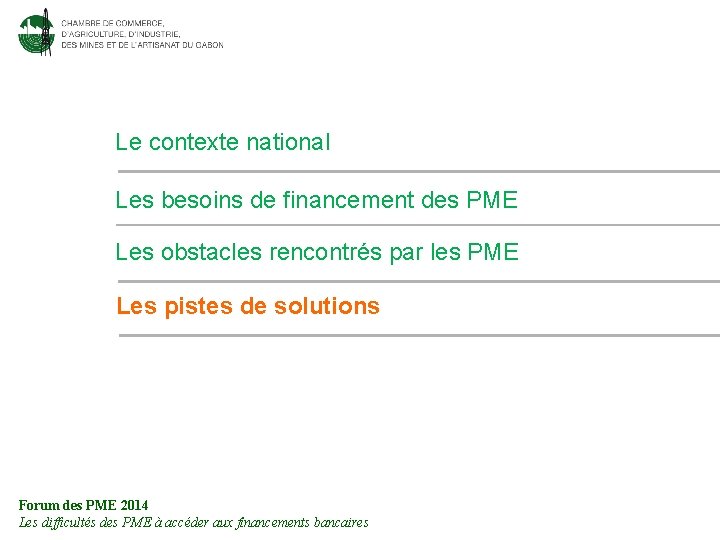 CHAMBRE DE COMMERCE,
D'AGRICULTURE, D'INDUSTRIE,
DES MINES ET DE L'ARTISANAT DU GABON

Le contexte national

Les besoins de financement des PME

Les obstacles rencontrés par les PME

Les pistes de solutions

Forum des PME 2014
Les difficultés des PME à accéder aux financements bancaires